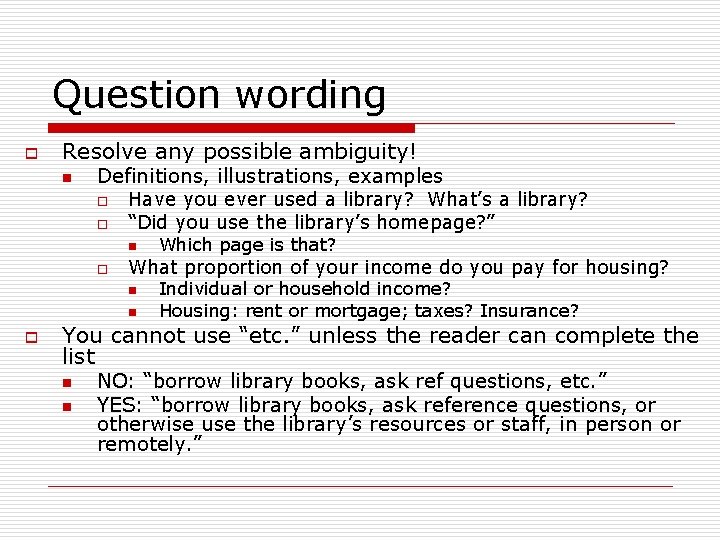 Question wording

Resolve any possible ambiguity!

Definitions, illustrations, examples

Have you ever used a library? What’s a library?

“Did you use the library’s homepage?”

Which page is that?

What proportion of your income do you pay for housing?

Individual or household income?

Housing: rent or mortgage; taxes? Insurance?

You cannot use “etc.” unless the reader can complete the list

NO: “borrow library books, ask ref questions, etc.”

YES: “borrow library books, ask reference questions, or otherwise use the library’s resources or staff, in person or remotely.”